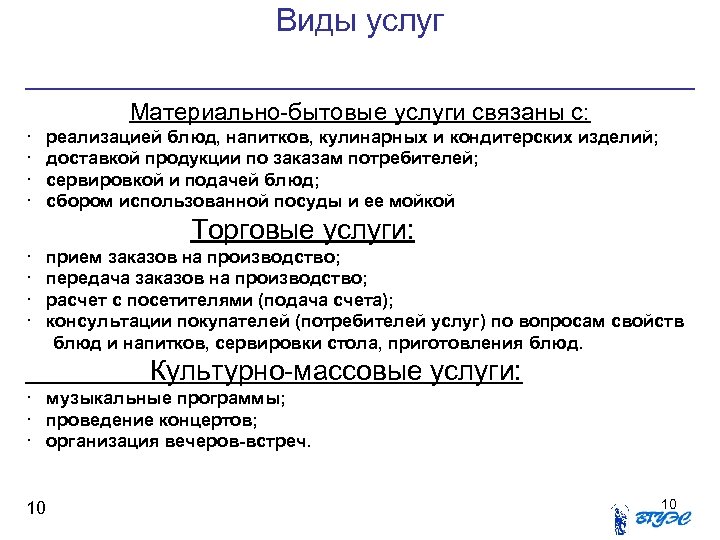 Виды услуг

Материально-бытовые услуги связаны с:

· реализацией блюд, напитков, кулинарных и кондитерских изделий;
· доставкой продукции по заказам потребителей;
· сервировкой и подачей блюд;
· сбором использованной посуды и ее мойкой

Торговые услуги:

· прием заказов на производство;
· передача заказов на производство;
· расчет с посетителями (подача счета);
· консультации покупателей (потребителей услуг) по вопросам свойств блюд и напитков, сервировки стола, приготовления блюд.

Культурно-массовые услуги:

· музыкальные программы;
· проведение концертов;
· организация вечеров-встреч.

10

10

ВГУЭС